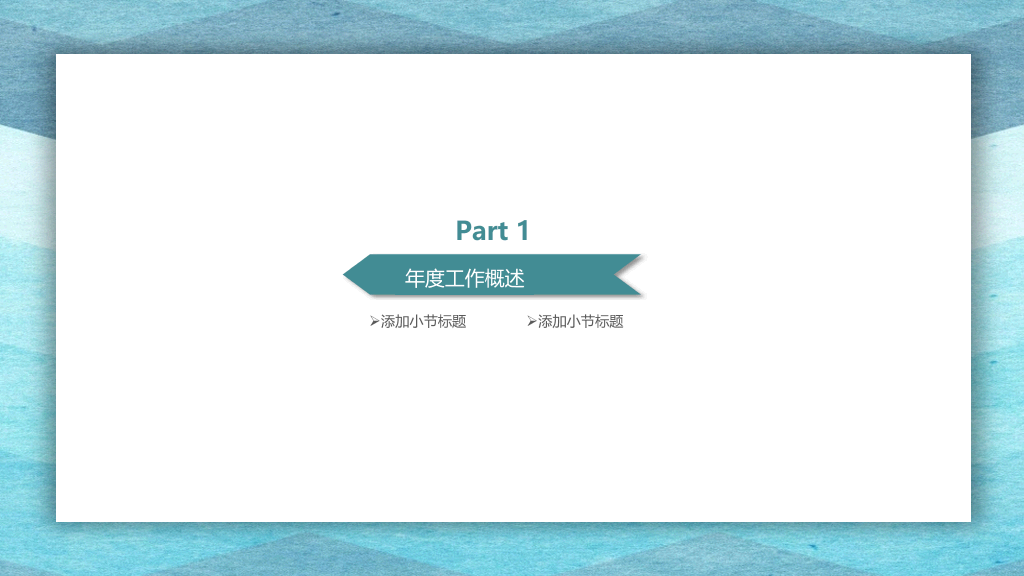 Part 1

年度工作概述

➢添加小节标题 ➢添加小节标题